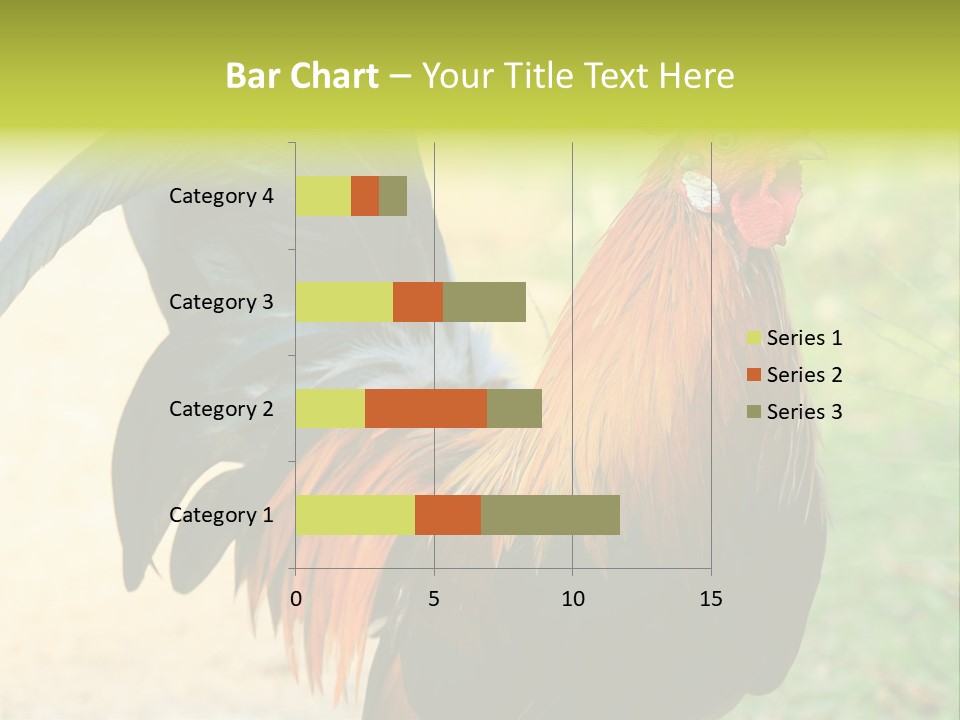 Bar Chart – Your Title Text Here

Category 4
Category 3
Category 2
Category 1

0
5
10
15

Series 1
Series 2
Series 3